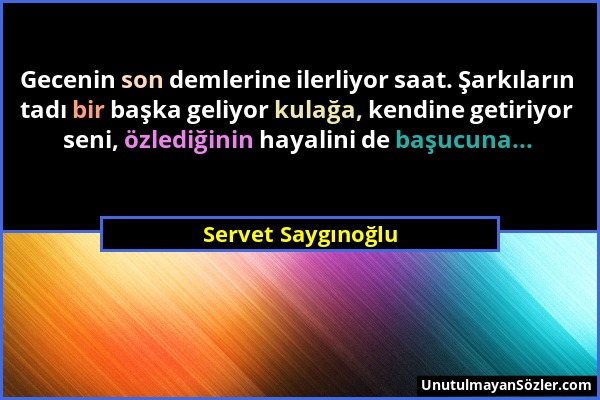 Gecenin son demlerine ilerliyor saat. Şarkıların tadı bir başka geliyor kulağa, kendine getiriyor seni, özlediğinin hayalini de başucuna...

Servet Saygınoğlu

UnutulmayanSözler.com